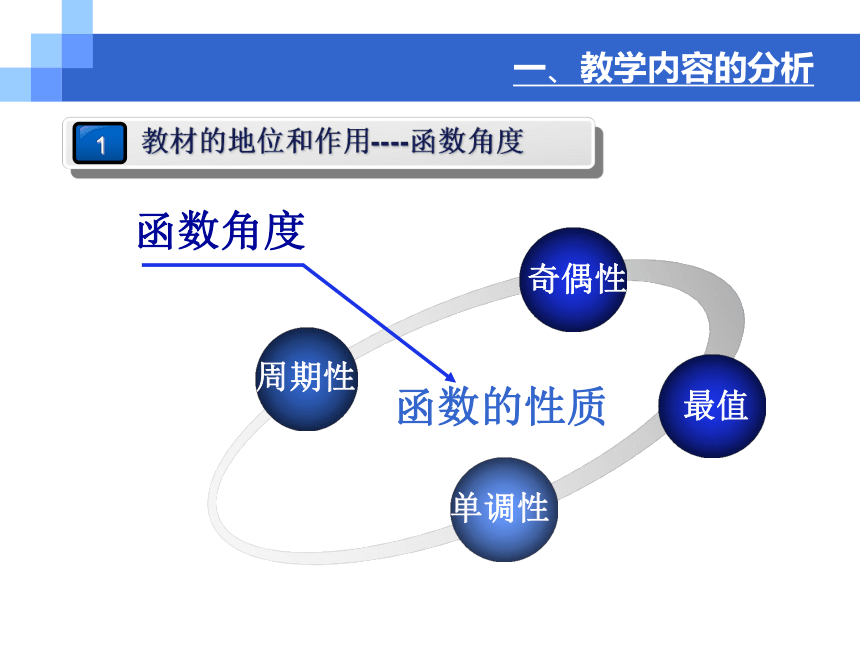 一、教学内容的分析

1 教材的地位和作用----函数角度

函数角度

奇偶性

周期性

函数的性质

最值

单调性